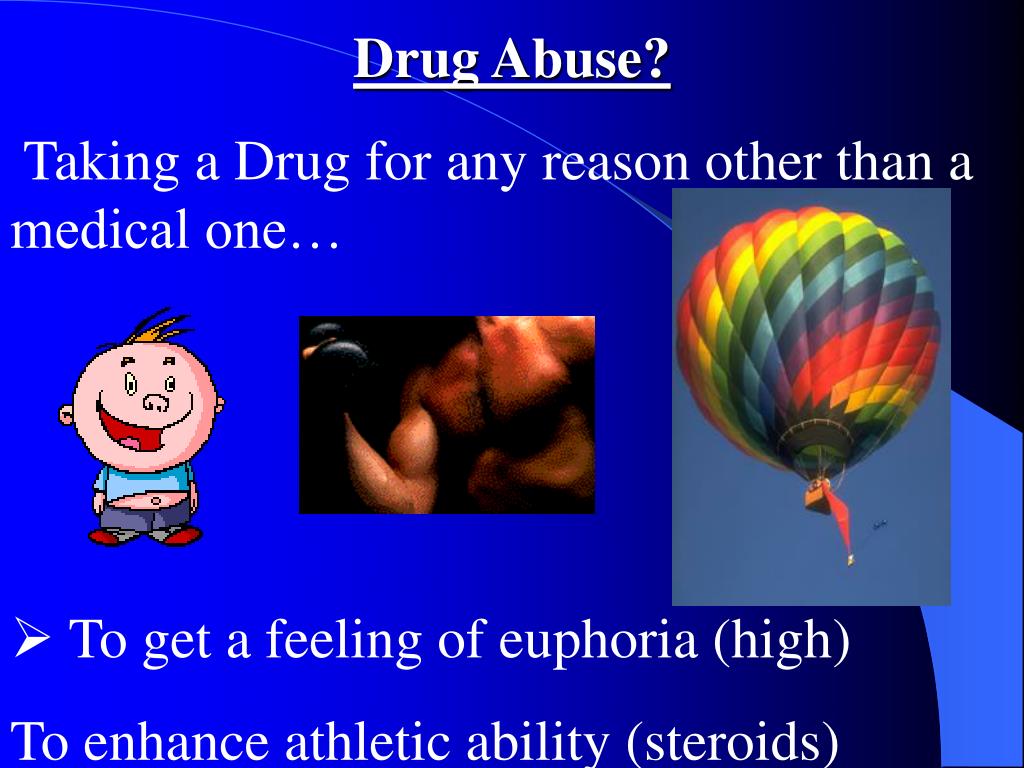 Drug Abuse?

Taking a Drug for any reason other than a medical one…

➢ To get a feeling of euphoria (high)

To enhance athletic ability (steroids)